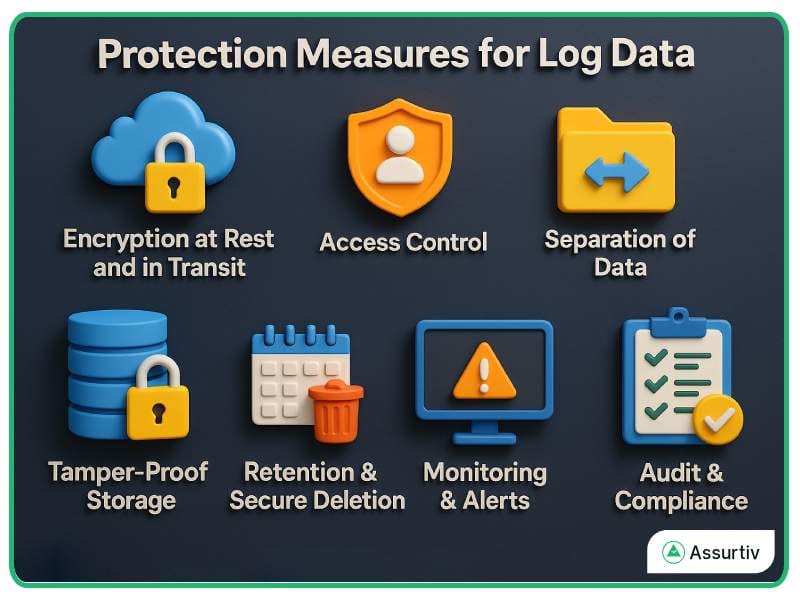 Protection Measures for Log Data

Encryption at Rest and in Transit

Access Control

Separation of Data

Tamper-Proof Storage

Retention & Secure Deletion

Monitoring & Alerts

Audit & Compliance

Assurtiv